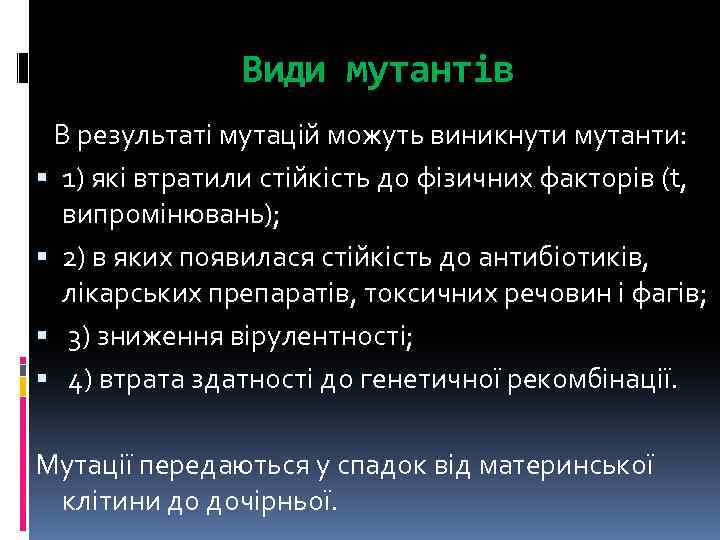 Види мутантів

В результаті мутацій можуть виникнути мутанти:

▪ 1) які втратили стійкість до фізичних факторів (t, випромінювань);

▪ 2) в яких появилася стійкість до антибіотиків, лікарських препаратів, токсичних речовин і фагів;

▪ 3) зниження вірулентності;

▪ 4) втрата здатності до генетичної рекомбінації.

Мутації передаються у спадок від материнської клітини до дочірньої.